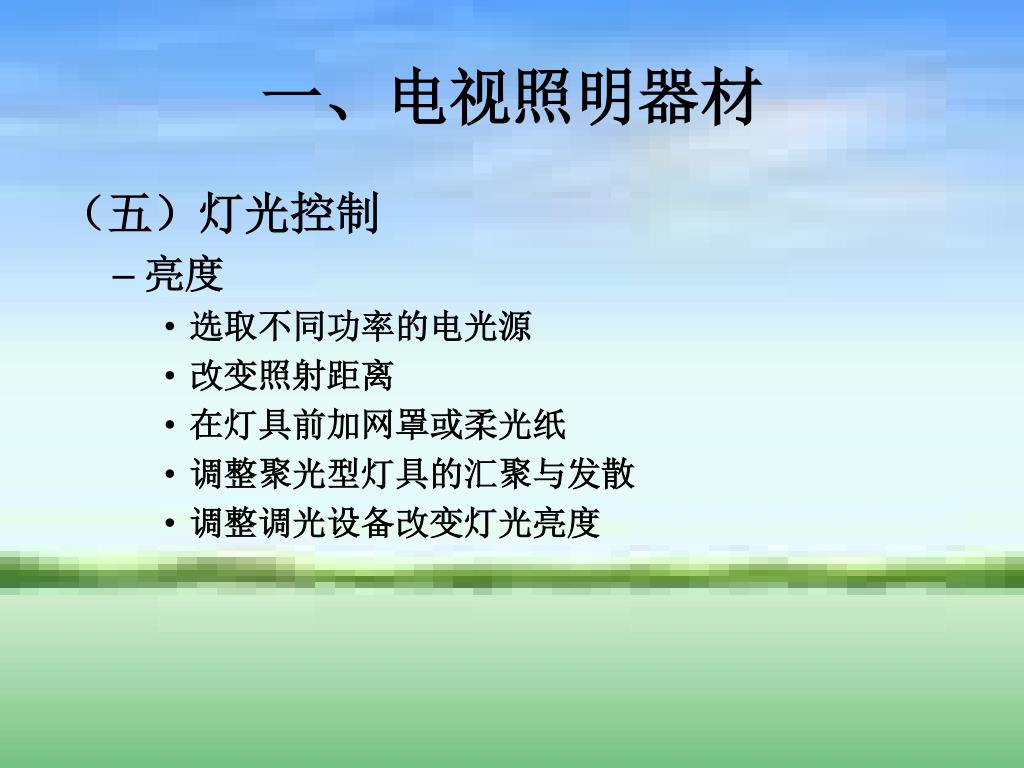 一、电视照明器材

（五）灯光控制

– 亮度

• 选取不同功率的电光源

• 改变照射距离

• 在灯具前加网罩或柔光纸

• 调整聚光型灯具的汇聚与发散

• 调整调光设备改变灯光亮度